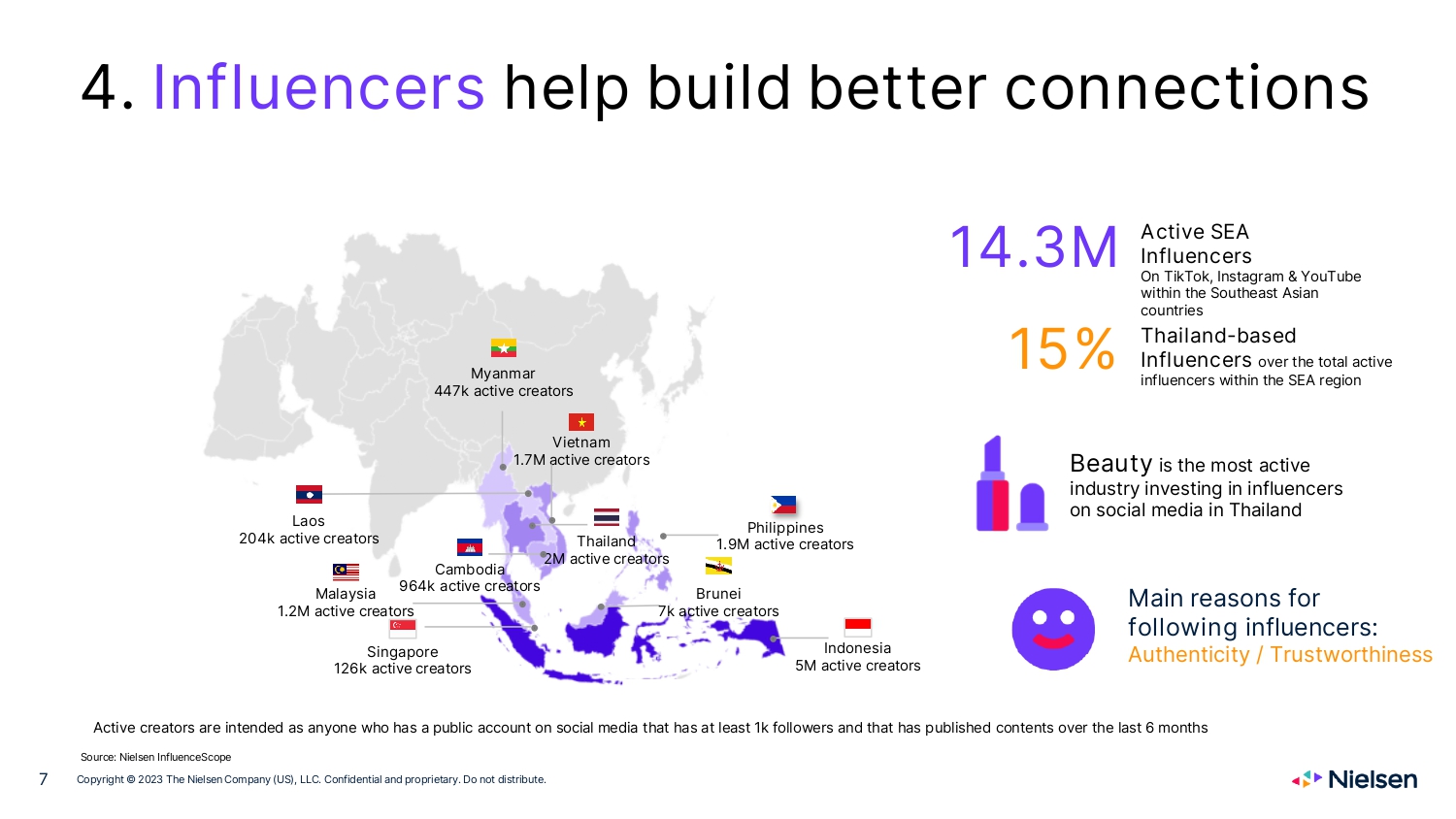 4. Influencers help build better connections

Myanmar
447k active creators

Vietnam
1.7M active creators

Laos
204k active creators

Thailand
2M active creators

Philippines
1.9M active creators

Cambodia
964k active creators

Malaysia
1.2M active creators

Brunei
7k active creators

Singapore
126k active creators

Indonesia
5M active creators

14.3M Active SEA Influencers
On TikTok, Instagram & YouTube within the Southeast Asian countries

15% Thailand-based Influencers over the total active influencers within the SEA region

Beauty is the most active industry investing in influencers on social media in Thailand

Main reasons for following influencers:
Authenticity / Trustworthiness

Active creators are intended as anyone who has a public account on social media that has at least 1k followers and that has published contents over the last 6 months

Source: Nielsen InfluenceScope

7 Copyright © 2023 The Nielsen Company (US), LLC. Confidential and proprietary. Do not distribute.

Nielsen